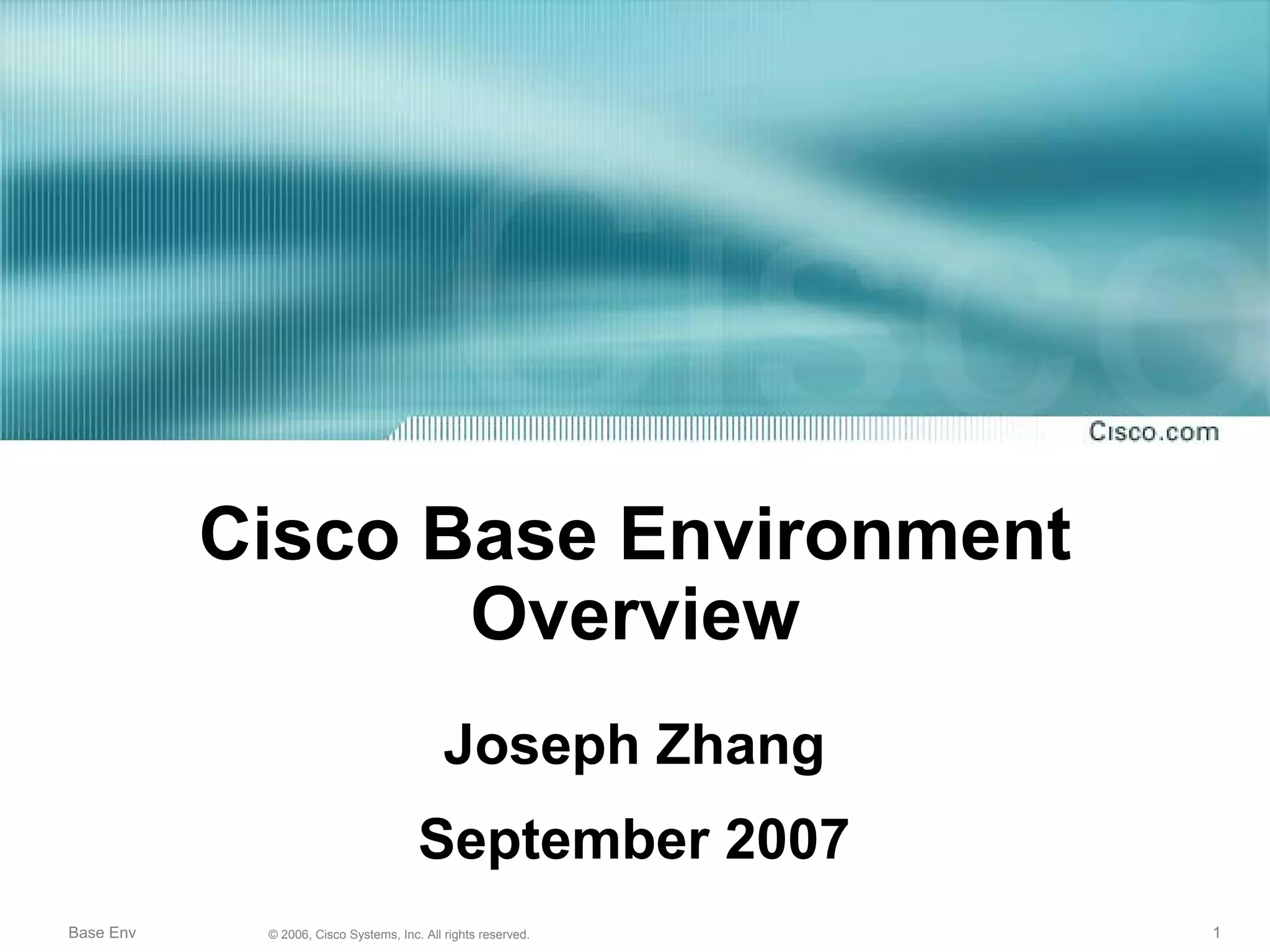 Cisco.com

Cisco Base Environment Overview

Joseph Zhang

September 2007

Base Env © 2006, Cisco Systems, Inc. All rights reserved. 1